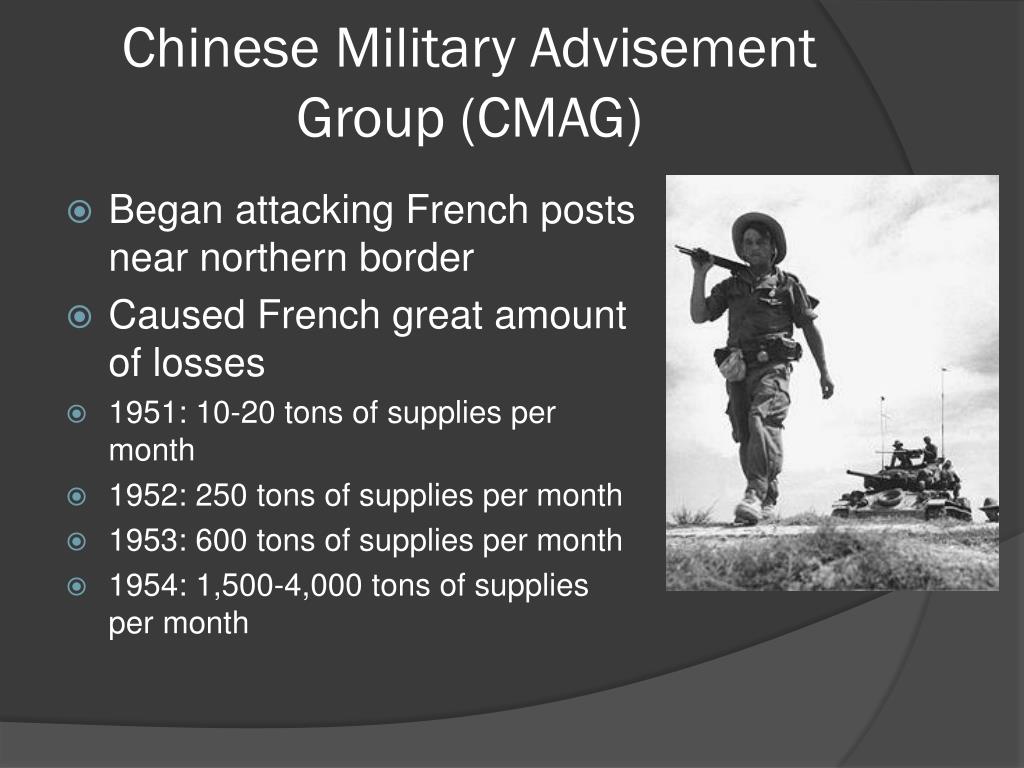 Chinese Military Advisement Group (CMAG)

Began attacking French posts near northern border

Caused French great amount of losses

1951: 10-20 tons of supplies per month

1952: 250 tons of supplies per month

1953: 600 tons of supplies per month

1954: 1,500-4,000 tons of supplies per month